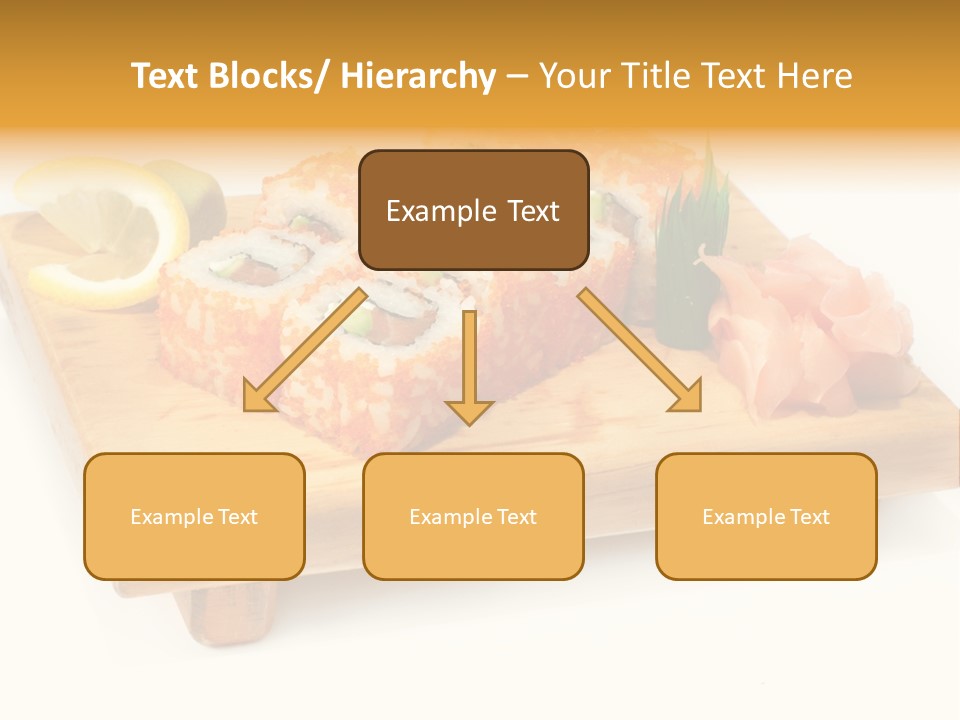 Text Blocks/ Hierarchy – Your Title Text Here

Example Text

Example Text

Example Text

Example Text